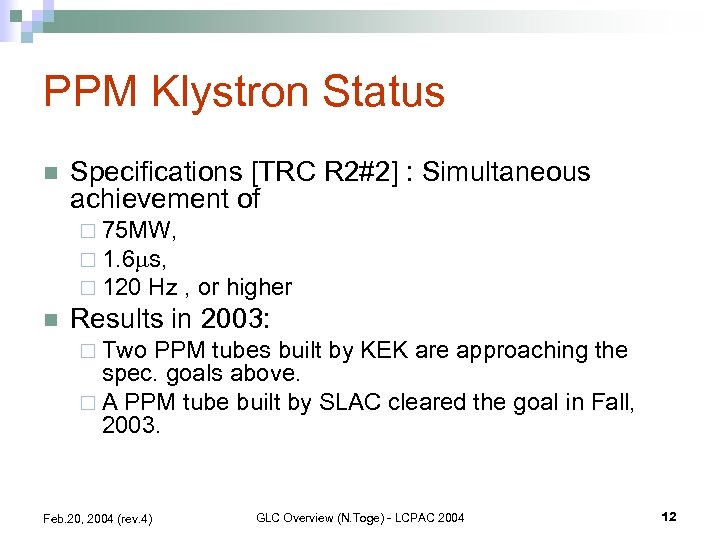 PPM Klystron Status

Specifications [TRC R2#2] : Simultaneous achievement of
75MW,
1.6$\mu$s,
120 Hz , or higher

Results in 2003:
Two PPM tubes built by KEK are approaching the spec. goals above.
A PPM tube built by SLAC cleared the goal in Fall, 2003.

Feb.20, 2004 (rev.4)
GLC Overview (N.Toge) - LCPAC 2004
12